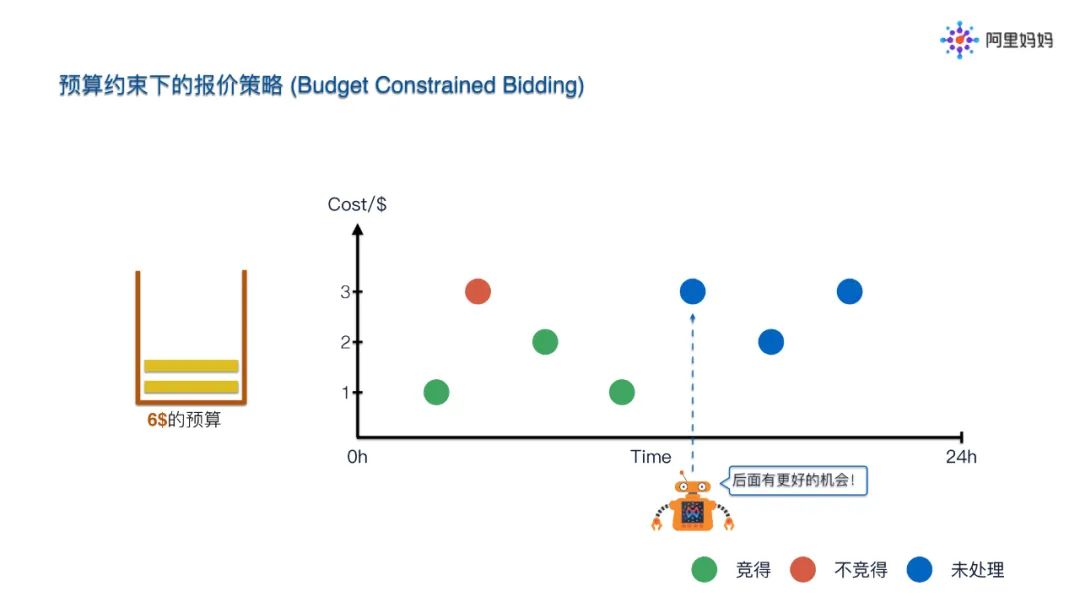 阿里妈妈

预算约束下的报价策略 (Budget Constrained Bidding)

6$的预算

Cost/$

3

2

1

0h

Time

24h

后面有更好的机会!

竞得 不竞得 未处理